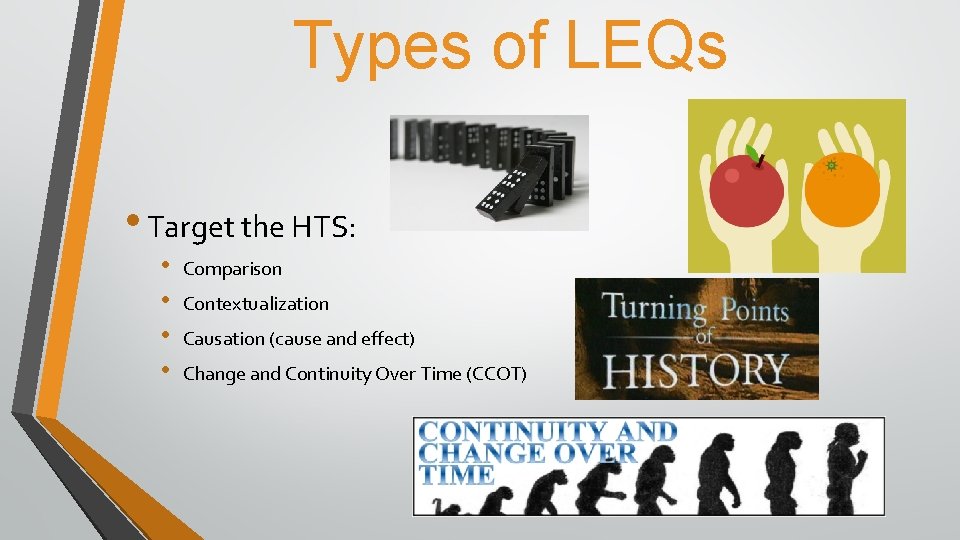 Types of LEQs

• Target the HTS:
• Comparison
• Contextualization
• Causation (cause and effect)
• Change and Continuity Over Time (CCOT)

Turning Points of HISTORY

CONTINUITY AND CHANGE OVER TIME